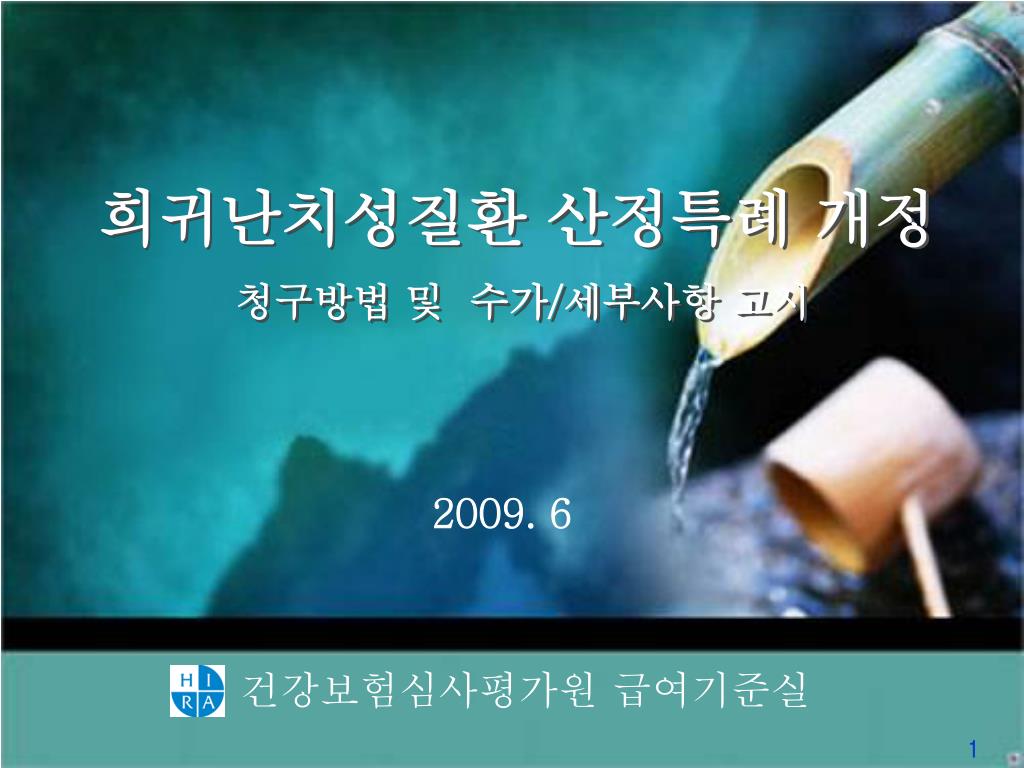 희귀난치성질환 산정특례 개정

청구방법 및 수가/세부사항 고시

2009. 6

HIRA 건강보험심사평가원 급여기준실

1